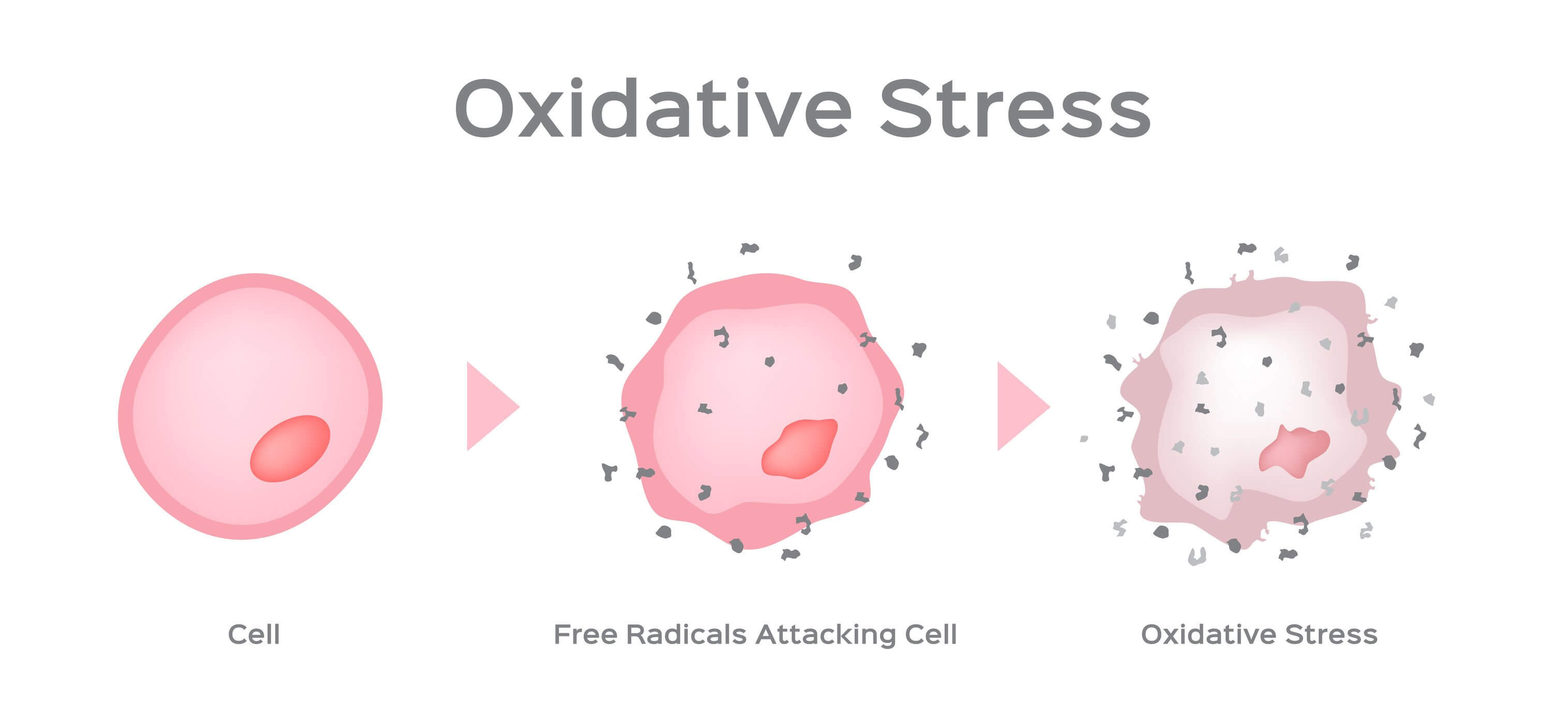 Oxidative Stress

Cell

Free Radicals Attacking Cell

Oxidative Stress